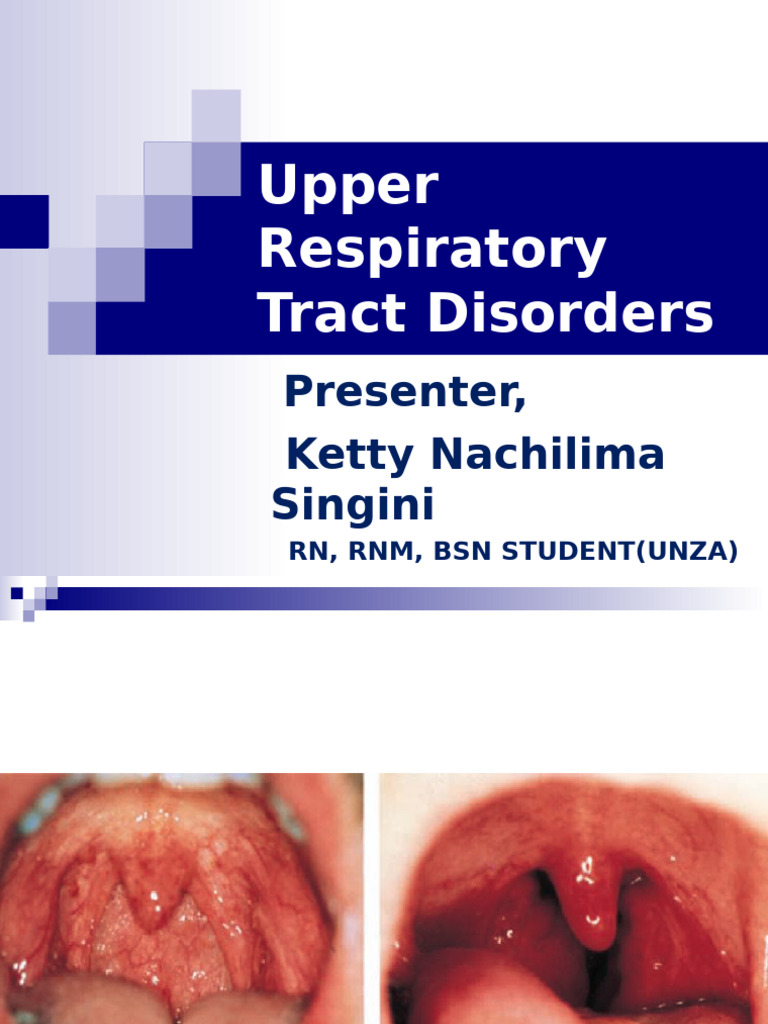 Upper Respiratory Tract Disorders

Presenter,

Ketty Nachilima Singini

RN, RNM, BSN STUDENT(UNZA)